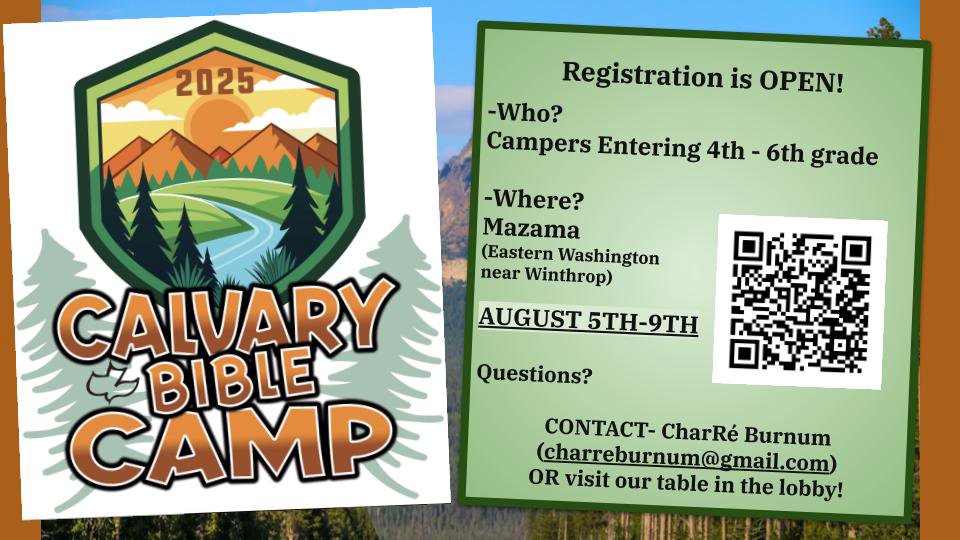 2025

CALVARY BIBLE CAMP

Registration is OPEN!

-Who?
Campers Entering 4th - 6th grade

-Where?
Mazama
(Eastern Washington near Winthrop)

AUGUST 5TH-9TH

Questions?

CONTACT- CharRé Burnum
(charreburnum@gmail.com)
OR visit our table in the lobby!